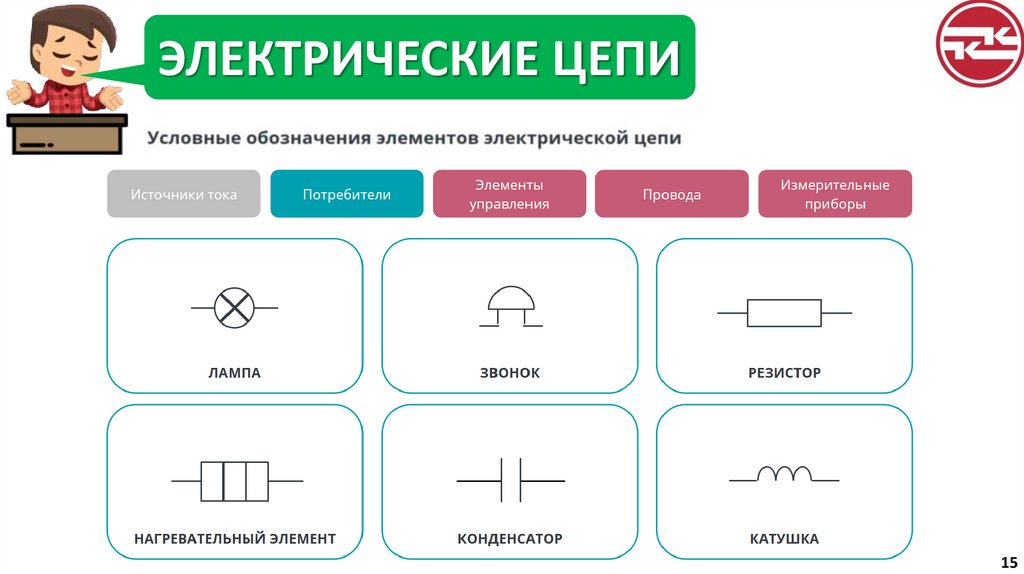 ЭЛЕКТРИЧЕСКИЕ ЦЕПИ

Условные обозначения элементов электрической цепи

Источники тока

Потребители

Элементы управления

Провода

Измерительные приборы

ЛАМПА

ЗВОНОК

РЕЗИСТОР

НАГРЕВАТЕЛЬНЫЙ ЭЛЕМЕНТ

КОНДЕНСАТОР

КАТУШКА

15